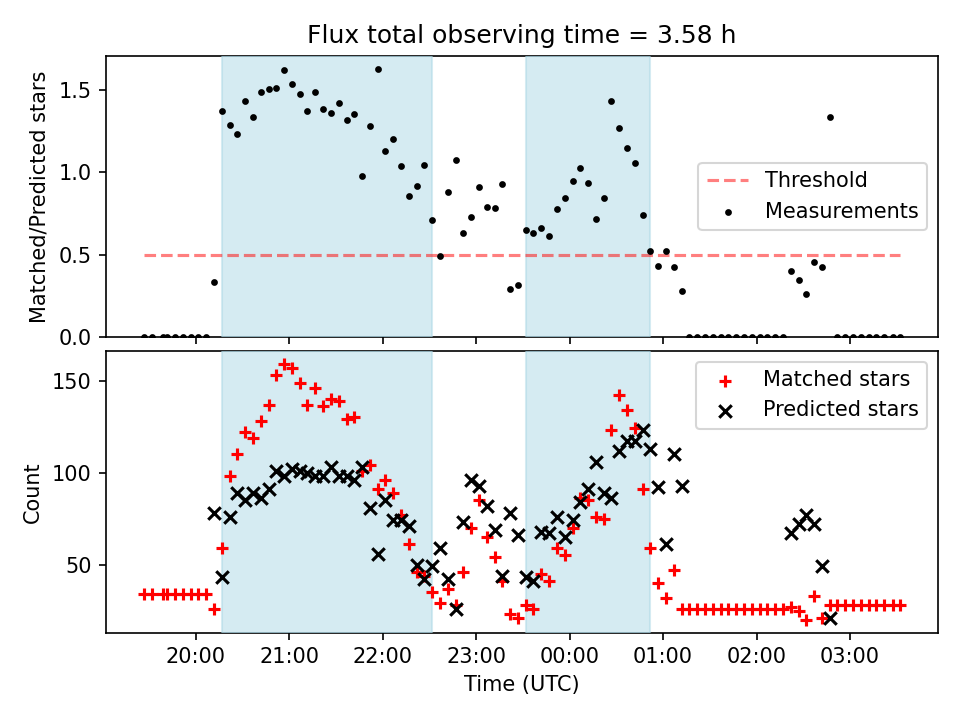 Flux total observing time = 3.58 h

Matched/Predicted stars

1.5
1.0
0.5
0.0

Threshold
Measurements

Count

150
100
50

Matched stars
Predicted stars

20:00
21:00
22:00
23:00
00:00
01:00
02:00
03:00

Time (UTC)